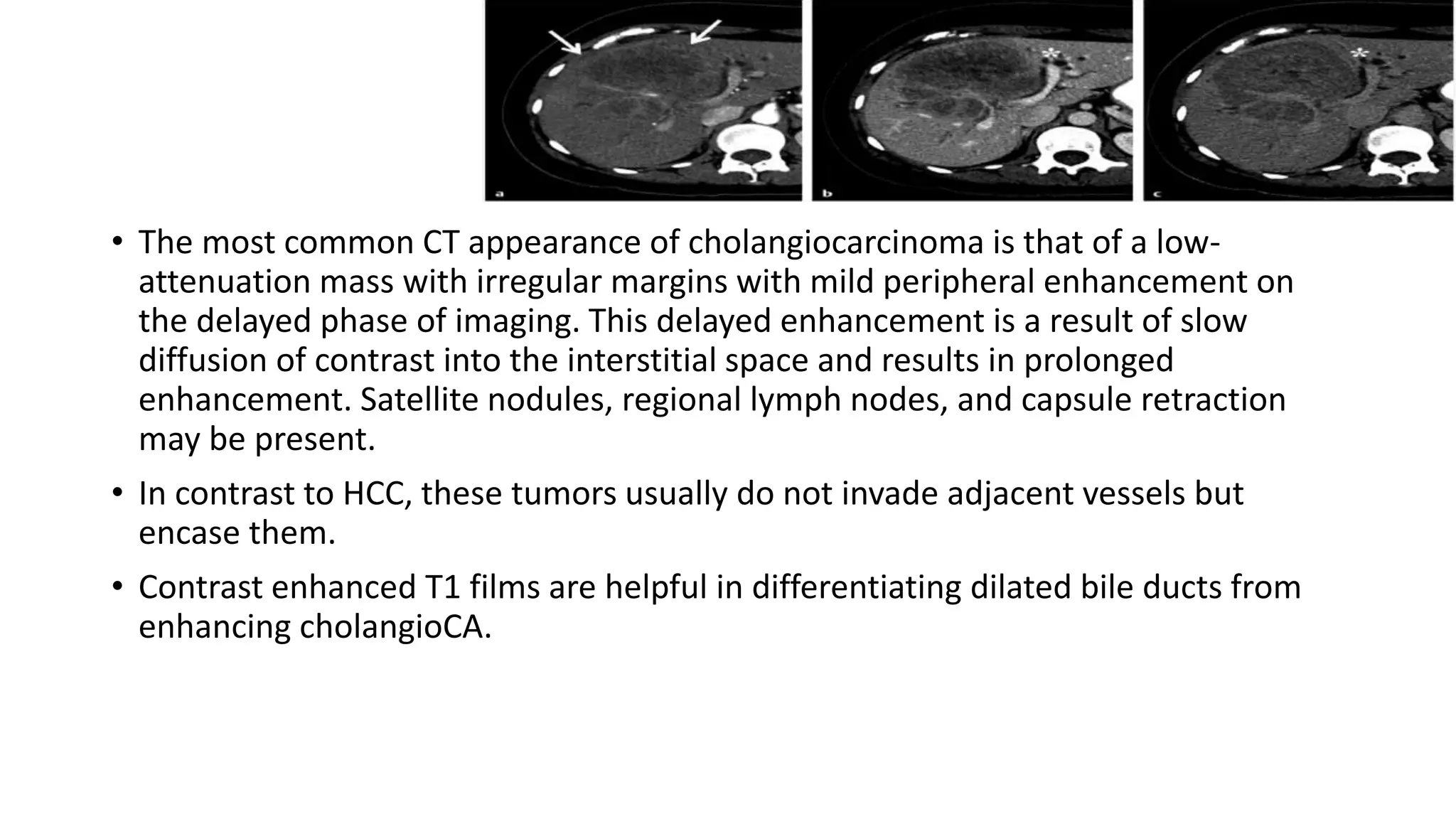 a

b

c

• The most common CT appearance of cholangiocarcinoma is that of a low-attenuation mass with irregular margins with mild peripheral enhancement on the delayed phase of imaging. This delayed enhancement is a result of slow diffusion of contrast into the interstitial space and results in prolonged enhancement. Satellite nodules, regional lymph nodes, and capsule retraction may be present.

• In contrast to HCC, these tumors usually do not invade adjacent vessels but encase them.

• Contrast enhanced T1 films are helpful in differentiating dilated bile ducts from enhancing cholangioCA.